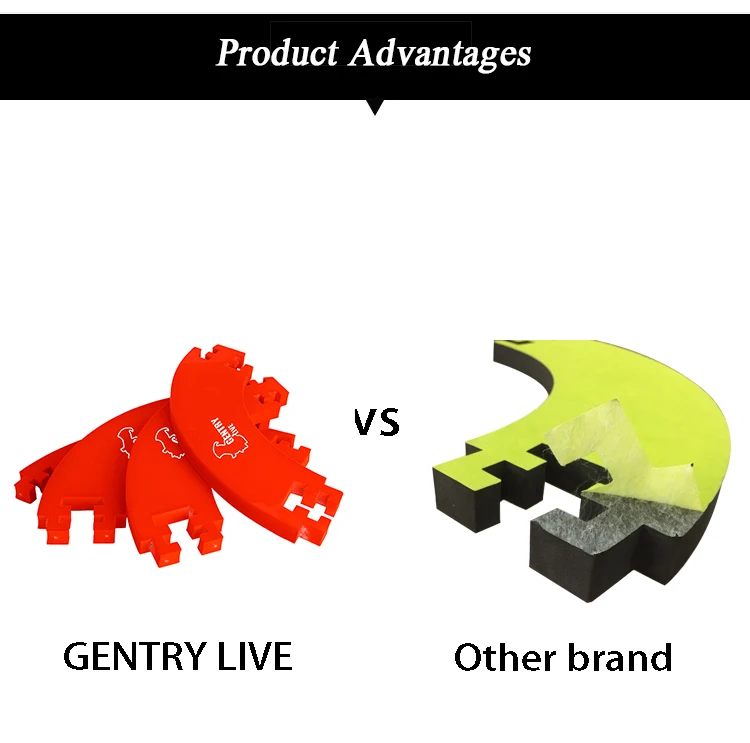 Product Advantages

GENTRY LIVE

VS

GENTRY LIVE

Other brand